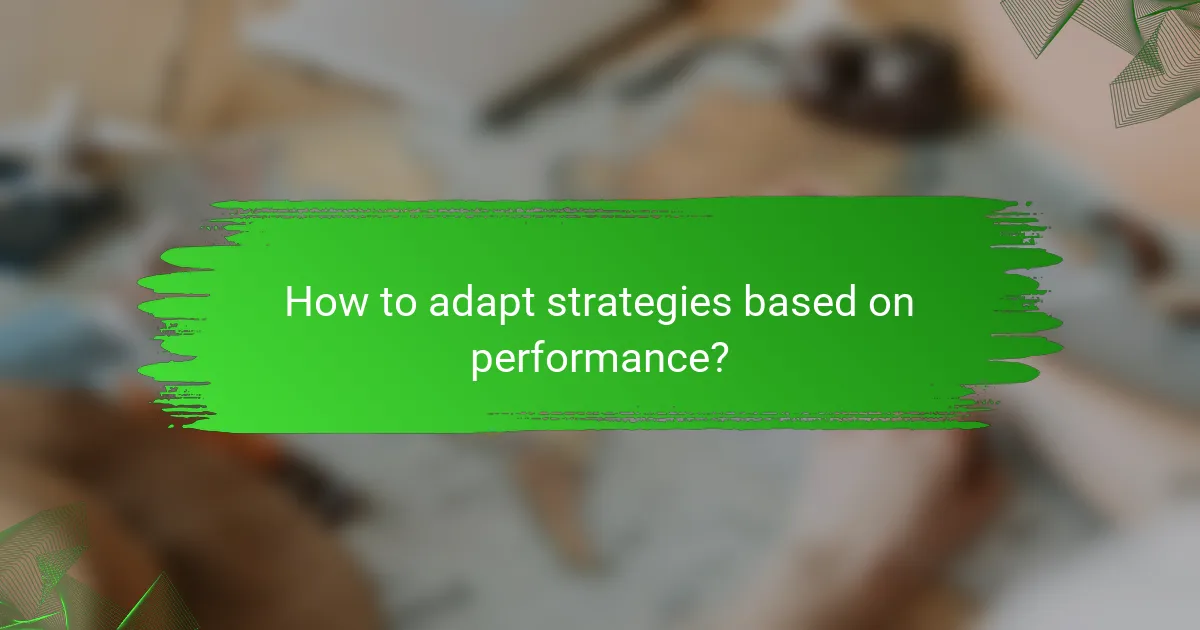 How to adapt strategies based on performance?